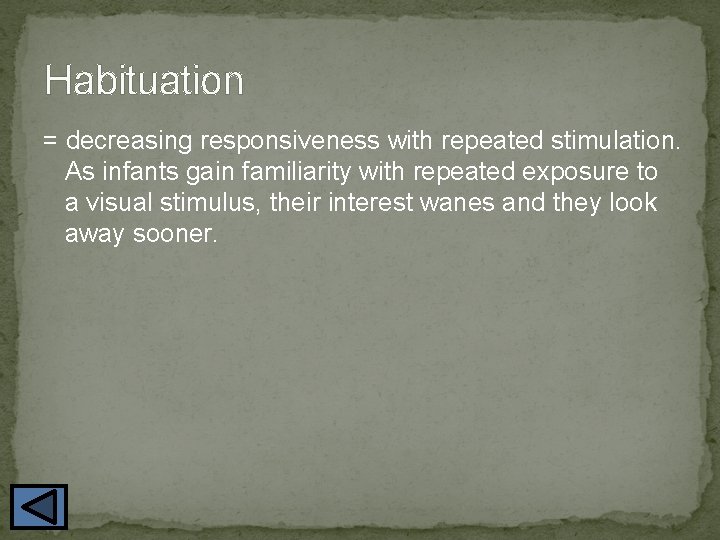 Habituation

= decreasing responsiveness with repeated stimulation. As infants gain familiarity with repeated exposure to a visual stimulus, their interest wanes and they look away sooner.